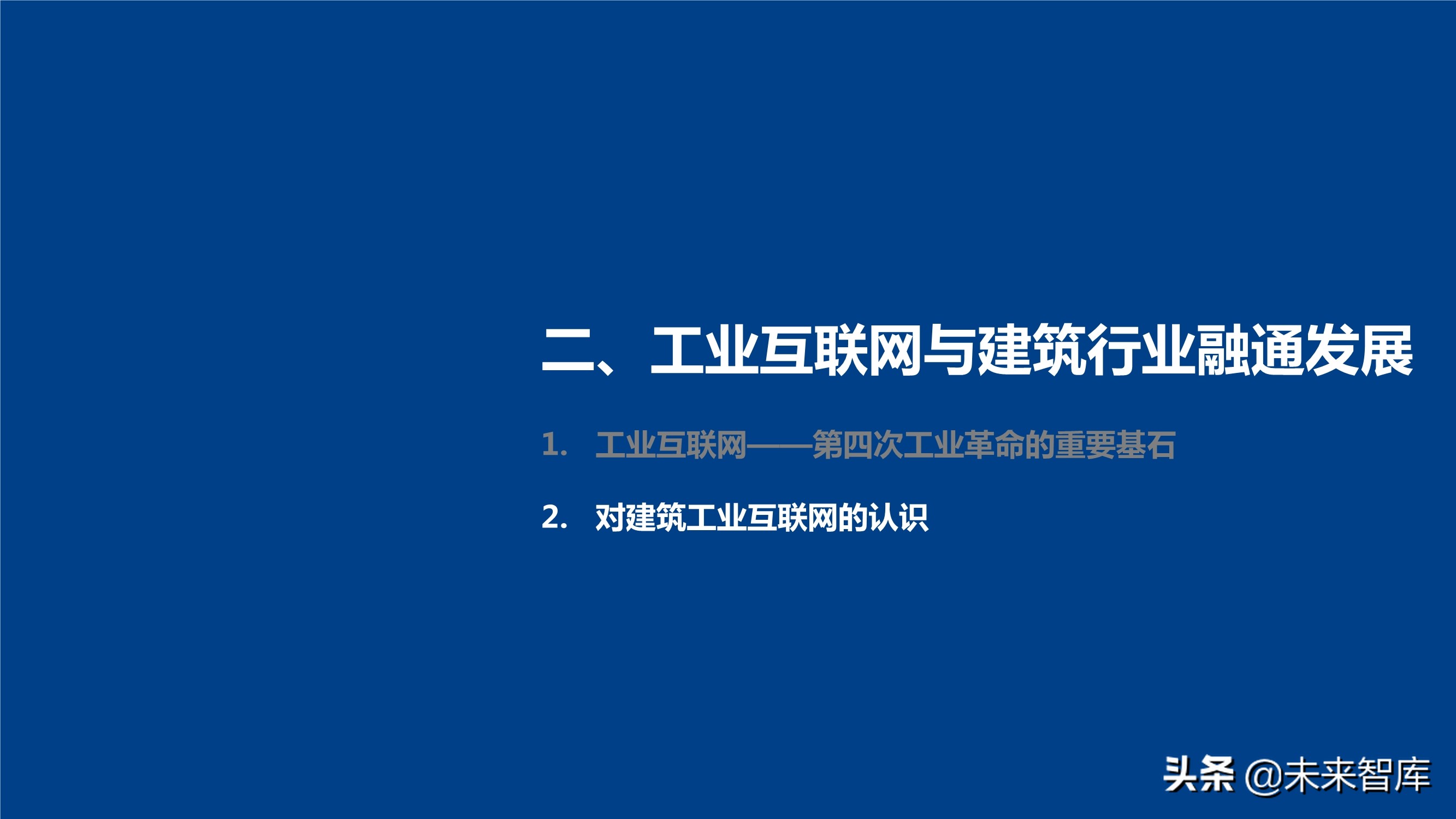 二、工业互联网与建筑行业融通发展

1. 工业互联网——第四次工业革命的重要基石

2. 对建筑工业互联网的认识

头条 @未来智库